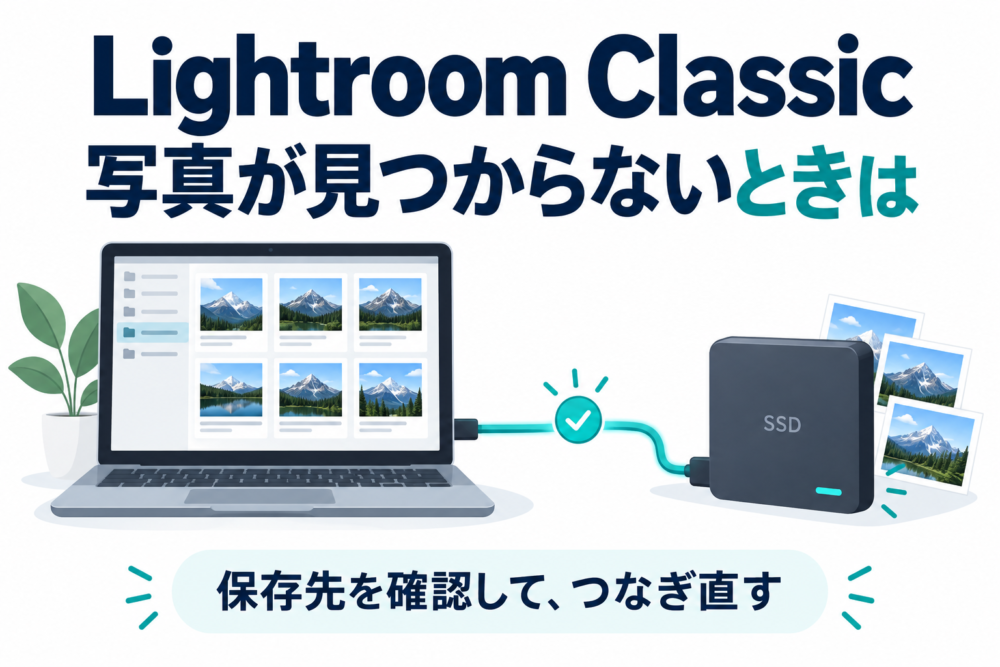 Lightroom Classic
写真が見つからないときは

SSD

保存先を確認して、つなぎ直す